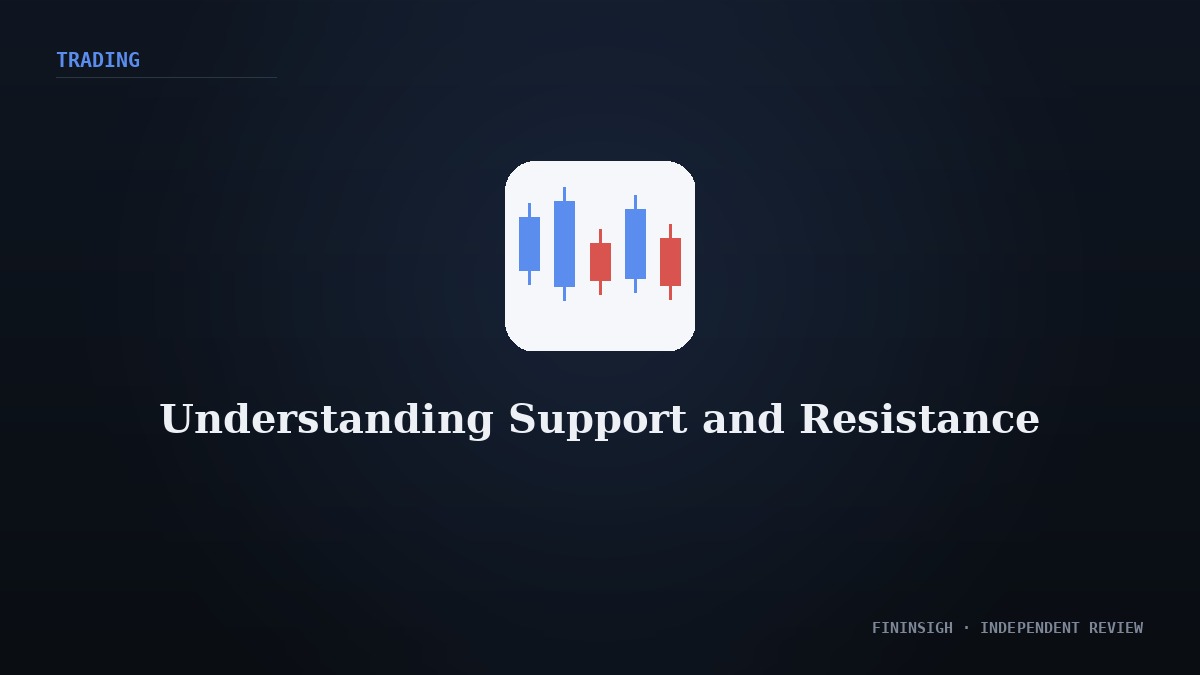 TRADING

Understanding Support and Resistance

FININSIGH · INDEPENDENT REVIEW